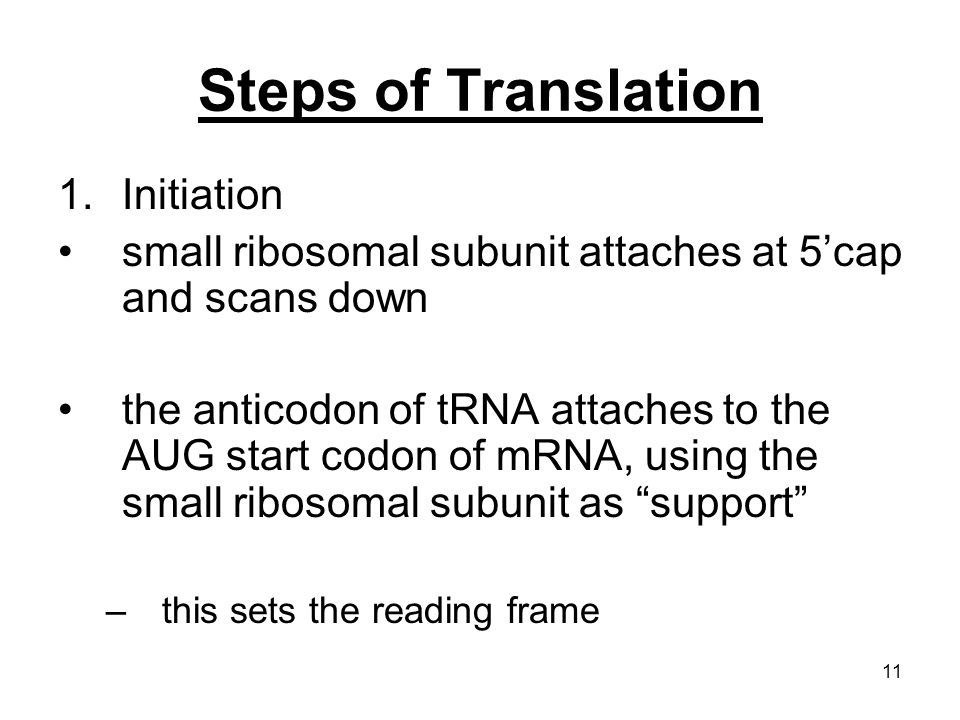 Steps of Translation

1. Initiation

• small ribosomal subunit attaches at 5’cap and scans down

• the anticodon of tRNA attaches to the AUG start codon of mRNA, using the small ribosomal subunit as “support”

– this sets the reading frame

11